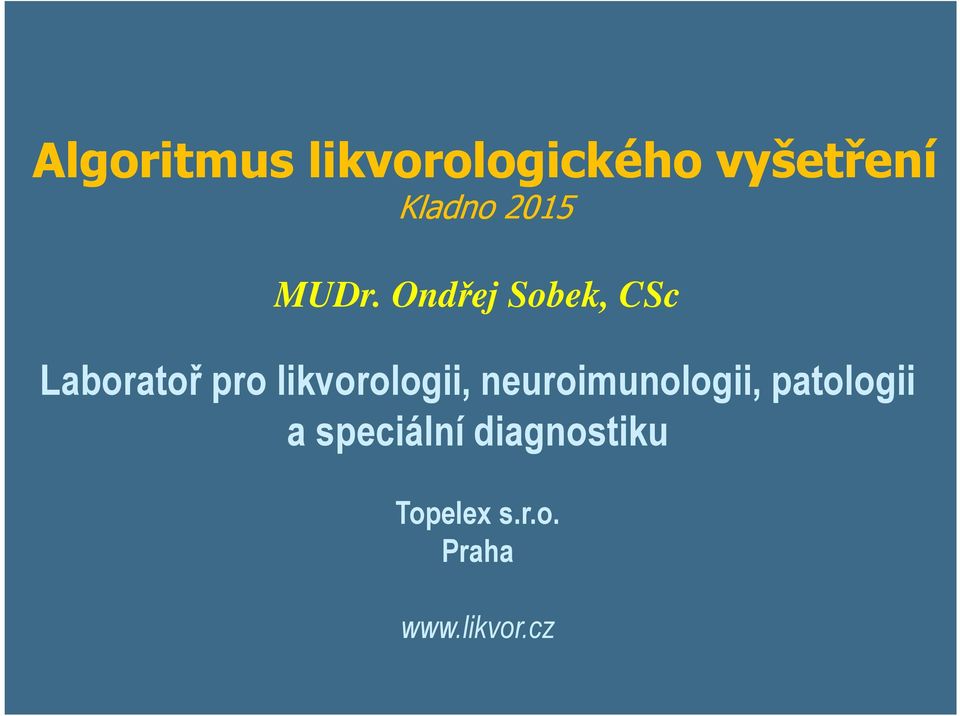 Algoritmus likvorologického vyšetření
Kladno 2015

MUDr. Ondřej Sobek, CSc

Laboratoř pro likvorologii, neuroimunologii, patologii a speciální diagnostiku

Topelex s.r.o.
Praha

www.likvor.cz